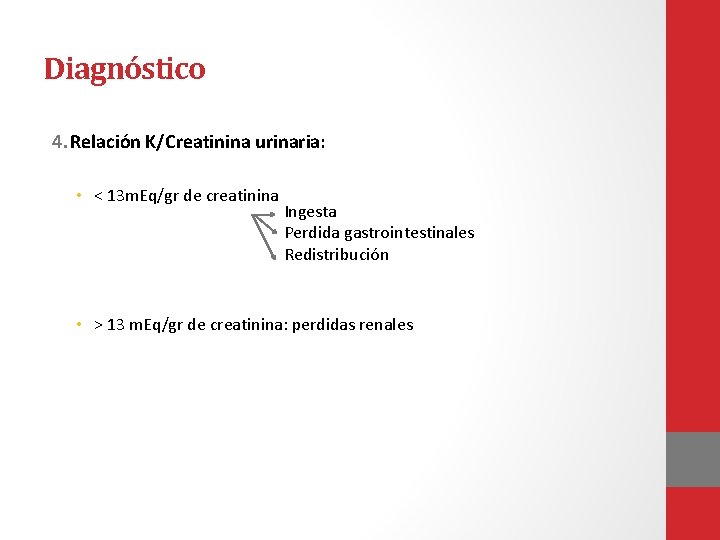 Diagnóstico

4. Relación K/Creatinina urinaria:

• < 13mEq/gr de creatinina

Ingesta
Perdida gastrointestinales
Redistribución

• > 13 mEq/gr de creatinina: perdidas renales